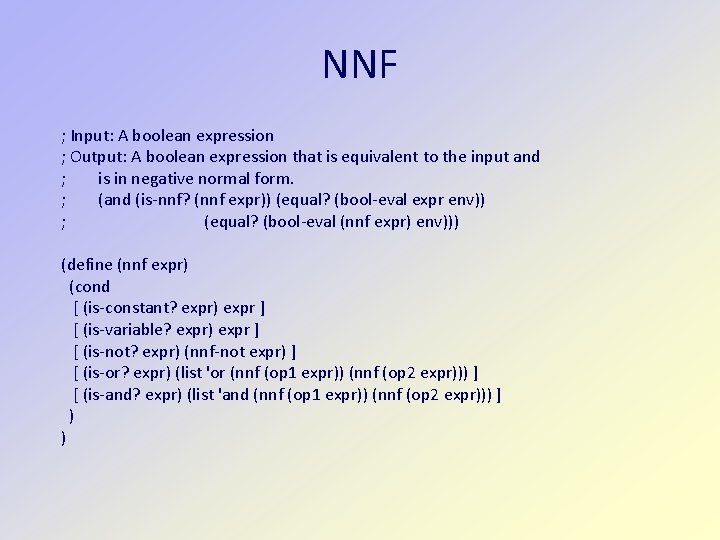 NNF

; Input: A boolean expression
; Output: A boolean expression that is equivalent to the input and
; is in negative normal form.
; (and (is-nnf? (nnf expr)) (equal? (bool-eval expr env))
; (equal? (bool-eval (nnf expr) env)))

(define (nnf expr)
(cond
[ (is-constant? expr) expr ]
[ (is-variable? expr) expr ]
[ (is-not? expr) (nnf-not expr) ]
[ (is-or? expr) (list 'or (nnf (op1 expr)) (nnf (op2 expr))) ]
[ (is-and? expr) (list 'and (nnf (op1 expr)) (nnf (op2 expr))) ]
)
)